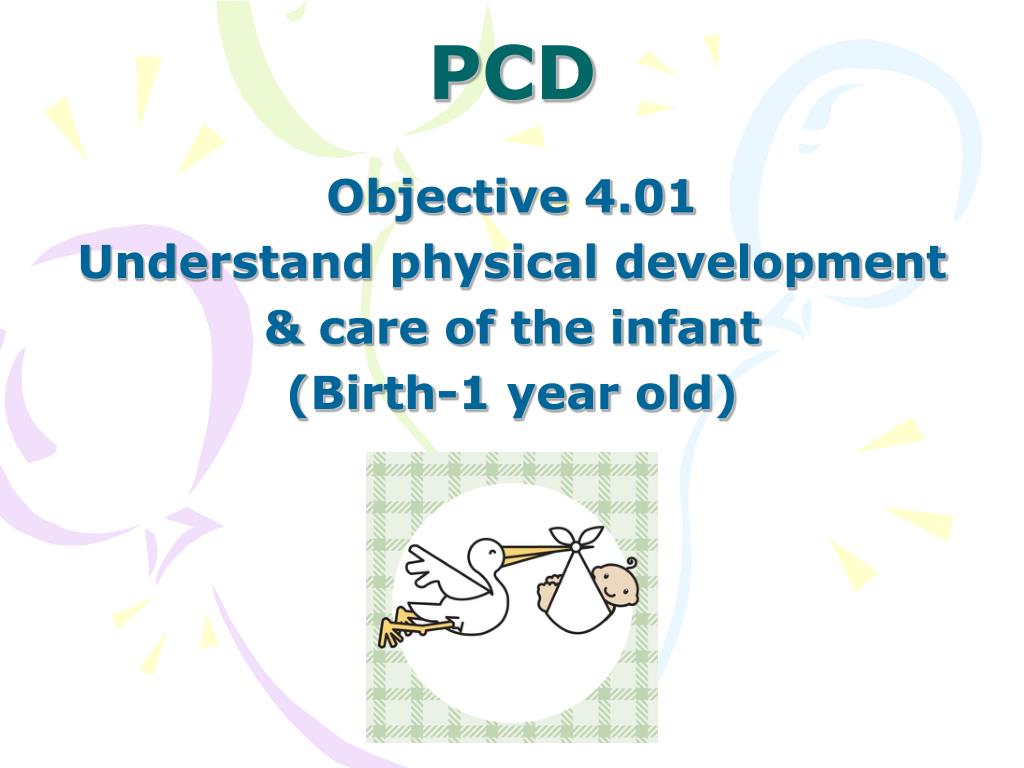 PCD

Objective 4.01
Understand physical development & care of the infant
(Birth-1 year old)